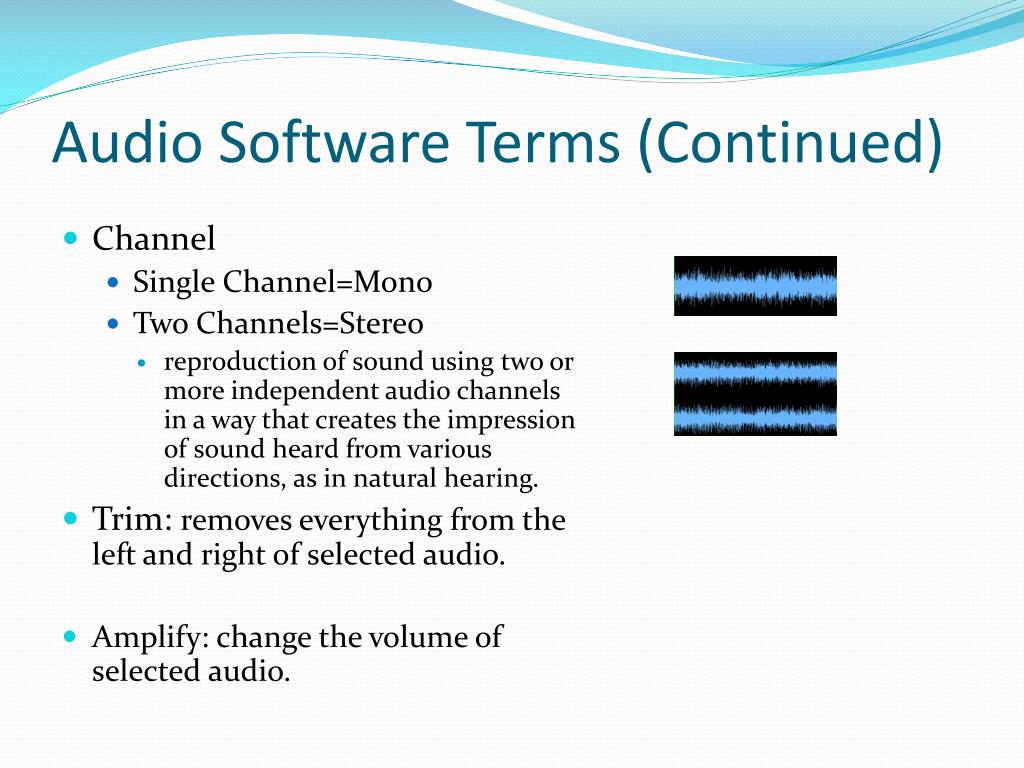 Audio Software Terms (Continued)

- Channel
  - Single Channel=Mono
  - Two Channels=Stereo
    - reproduction of sound using two or more independent audio channels in a way that creates the impression of sound heard from various directions, as in natural hearing.
- Trim: removes everything from the left and right of selected audio.

- Amplify: change the volume of selected audio.